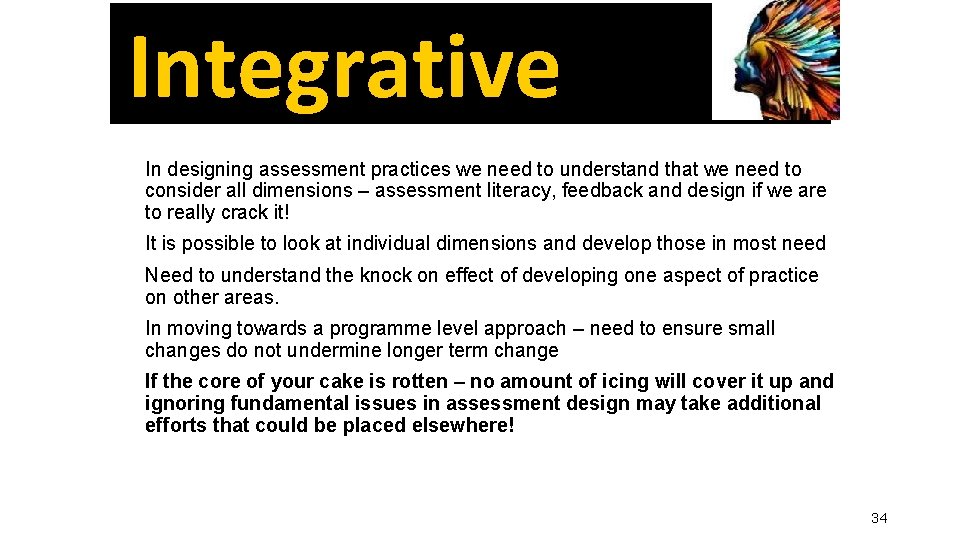 Integrative

In designing assessment practices we need to understand that we need to consider all dimensions – assessment literacy, feedback and design if we are to really crack it!

It is possible to look at individual dimensions and develop those in most need

Need to understand the knock on effect of developing one aspect of practice on other areas.

In moving towards a programme level approach – need to ensure small changes do not undermine longer term change

If the core of your cake is rotten – no amount of icing will cover it up and ignoring fundamental issues in assessment design may take additional efforts that could be placed elsewhere!

34